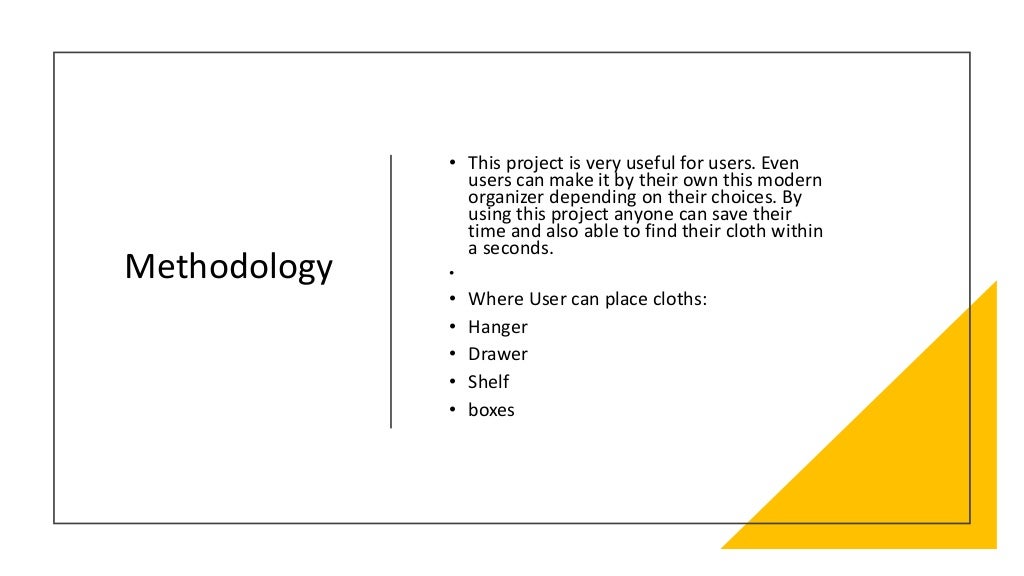 Methodology

• This project is very useful for users. Even users can make it by their own this modern organizer depending on their choices. By using this project anyone can save their time and also able to find their cloth within a seconds.
•
• Where User can place cloths:
• Hanger
• Drawer
• Shelf
• boxes